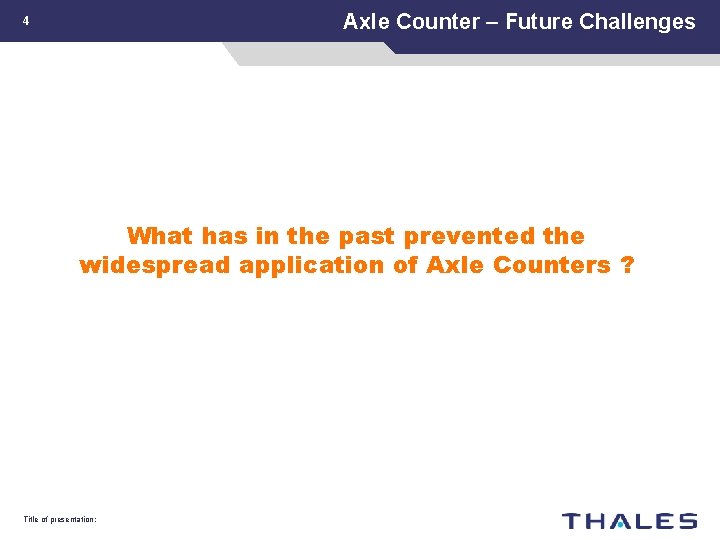 4

Axle Counter – Future Challenges

What has in the past prevented the widespread application of Axle Counters ?

Title of presentation:

THALES